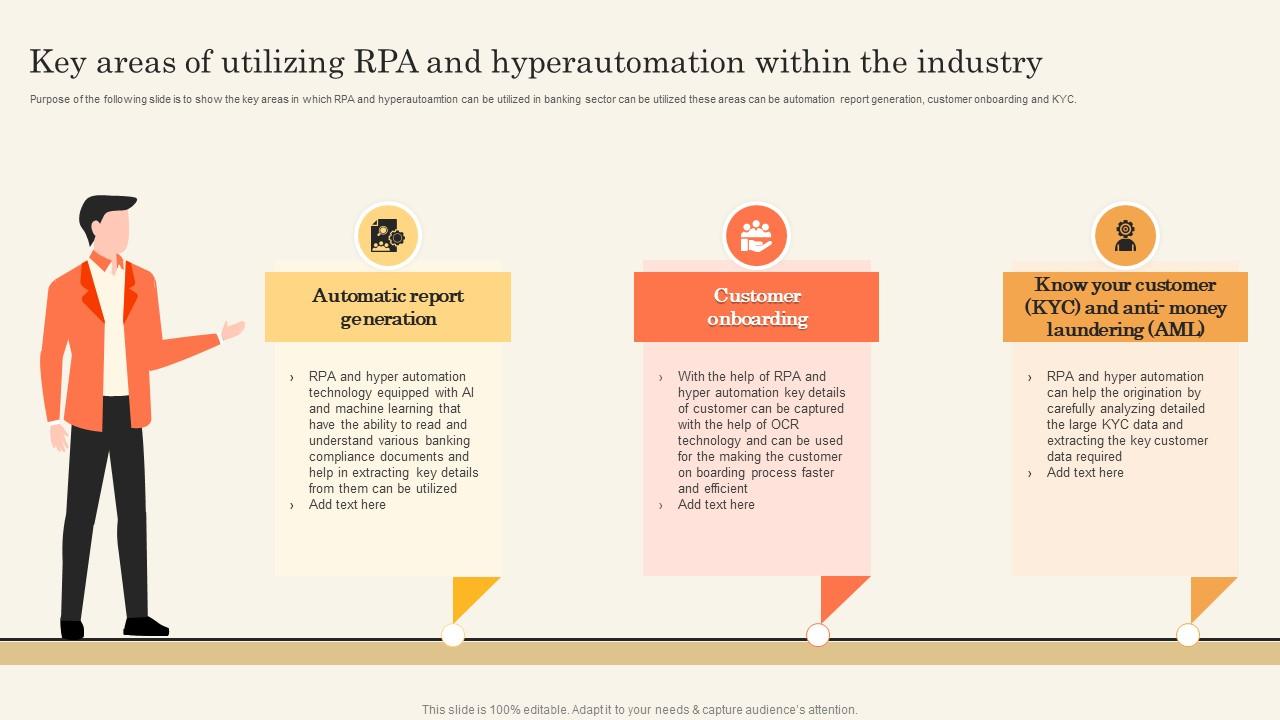 Key areas of utilizing RPA and hyperautomation within the industry

Purpose of the following slide is to show the key areas in which RPA and hyperautoamtion can be utilized in banking sector can be utilized these areas can be automation report generation, customer onboarding and KYC.

Automatic report generation

› RPA and hyper automation technology equipped with AI and machine learning that have the ability to read and understand various banking compliance documents and help in extracting key details from them can be utilized
› Add text here

Customer onboarding

› With the help of RPA and hyper automation key details of customer can be captured with the help of OCR technology and can be used for the making the customer on boarding process faster and efficient
› Add text here

Know your customer (KYC) and anti- money laundering (AML)

› RPA and hyper automation can help the origination by carefully analyzing detailed the large KYC data and extracting the key customer data required
› Add text here

This slide is 100% editable. Adapt it to your needs & capture audience's attention.